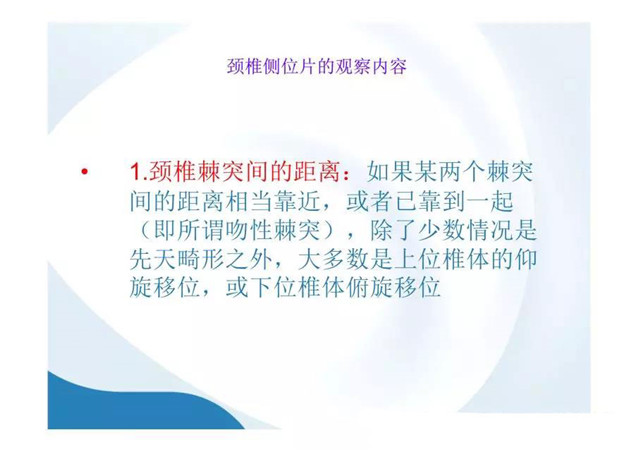 颈椎侧位片的观察内容

• 1.颈椎棘突间的距离：如果某两个棘突间的距离相当靠近，或者已靠到一起（即所谓吻性棘突），除了少数情况是先天畸形之外，大多数是上位椎体的仰旋移位，或下位椎体俯旋移位